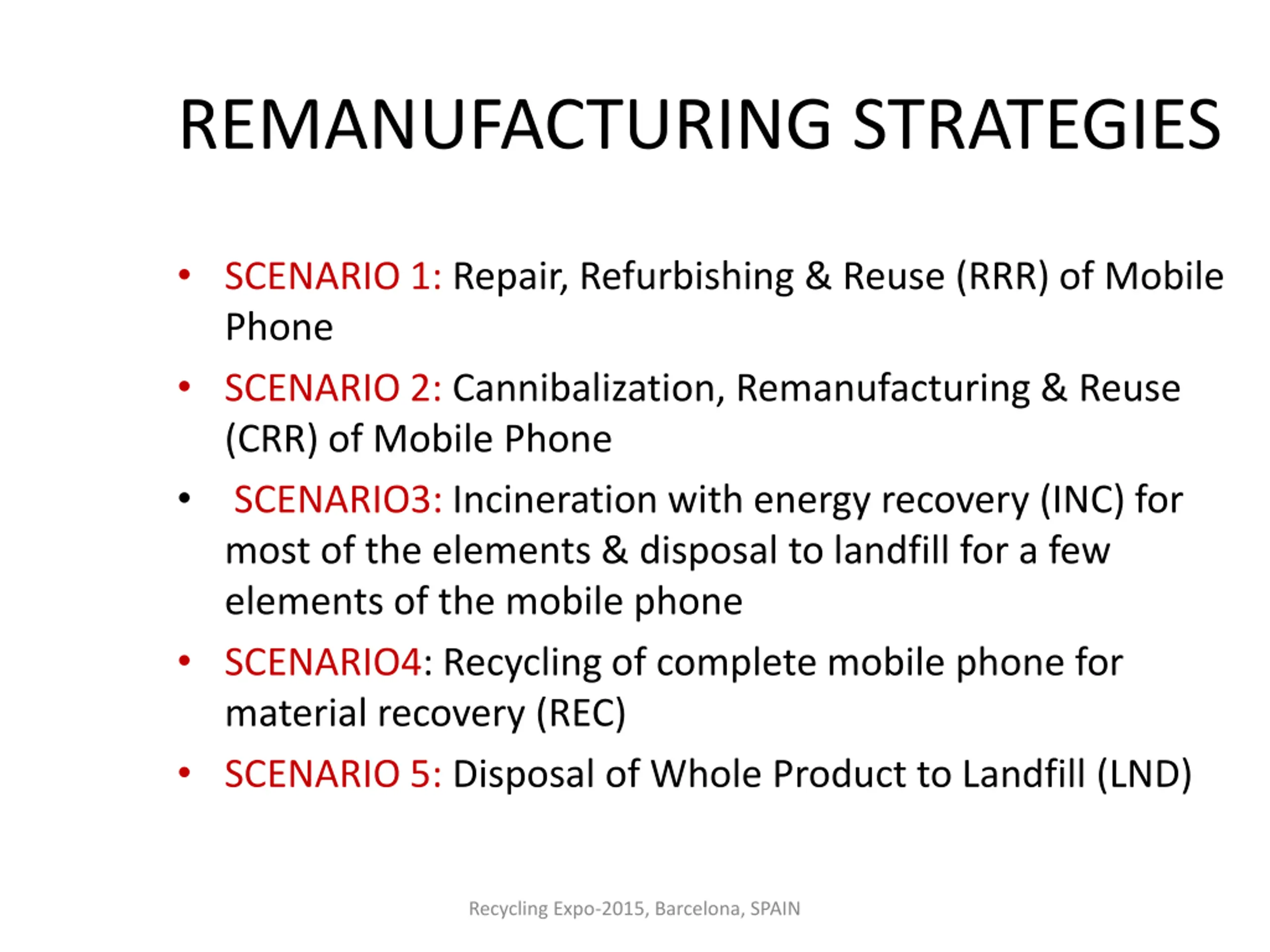 REMANUFACTURING STRATEGIES

• SCENARIO 1: Repair, Refurbishing & Reuse (RRR) of Mobile Phone
• SCENARIO 2: Cannibalization, Remanufacturing & Reuse (CRR) of Mobile Phone
• SCENARIO3: Incineration with energy recovery (INC) for most of the elements & disposal to landfill for a few elements of the mobile phone
• SCENARIO4: Recycling of complete mobile phone for material recovery (REC)
• SCENARIO 5: Disposal of Whole Product to Landfill (LND)

Recycling Expo-2015, Barcelona, SPAIN